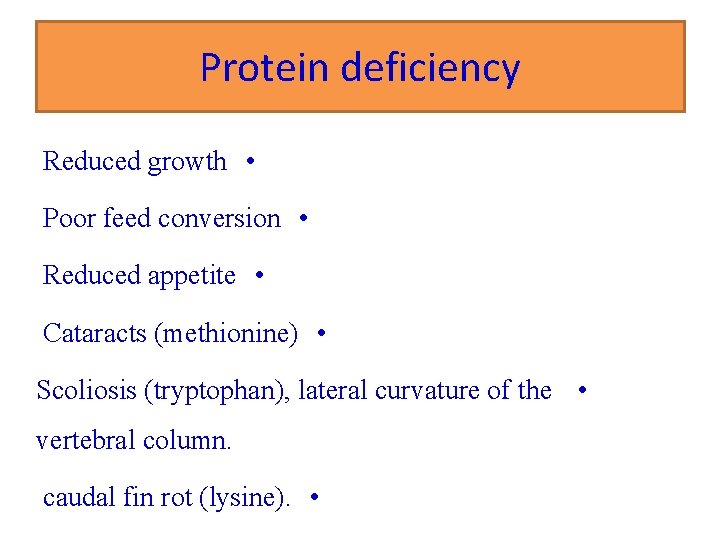 Protein deficiency

Reduced growth •

Poor feed conversion •

Reduced appetite •

Cataracts (methionine) •

Scoliosis (tryptophan), lateral curvature of the • vertebral column.

caudal fin rot (lysine). •